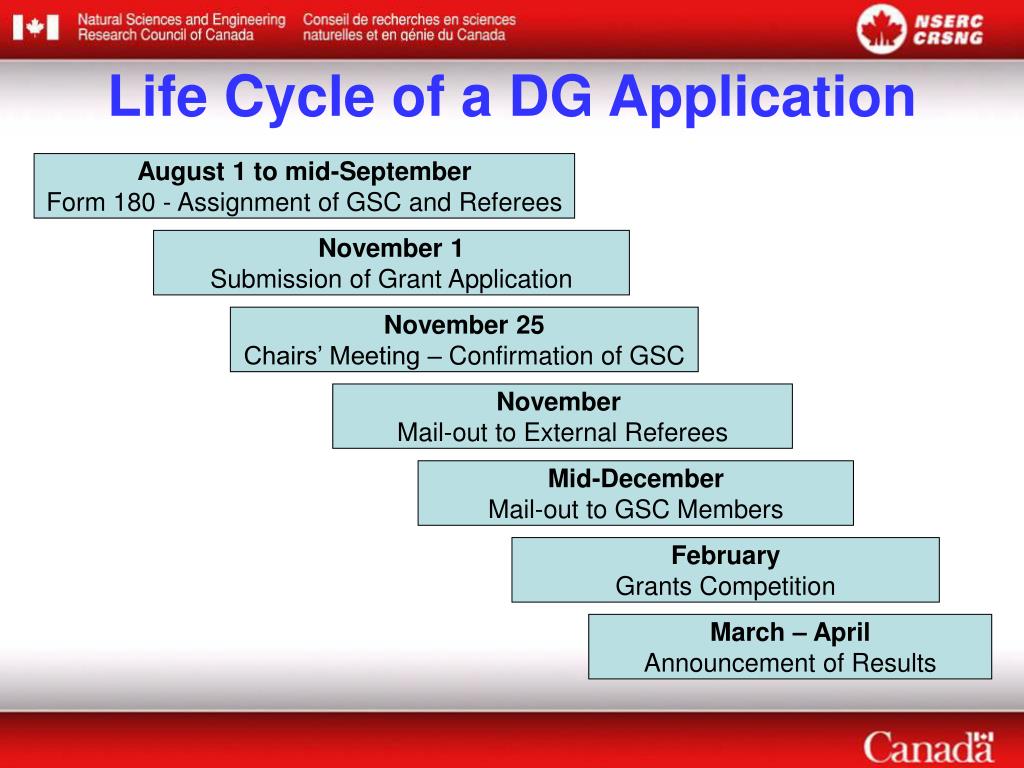 Natural Sciences and Engineering Research Council of Canada
Conseil de recherches en sciences naturelles et en génie du Canada

NSERC CRSNG

Life Cycle of a DG Application

August 1 to mid-September
Form 180 - Assignment of GSC and Referees

November 1
Submission of Grant Application

November 25
Chairs' Meeting – Confirmation of GSC

November
Mail-out to External Referees

Mid-December
Mail-out to GSC Members

February
Grants Competition

March – April
Announcement of Results

Canada